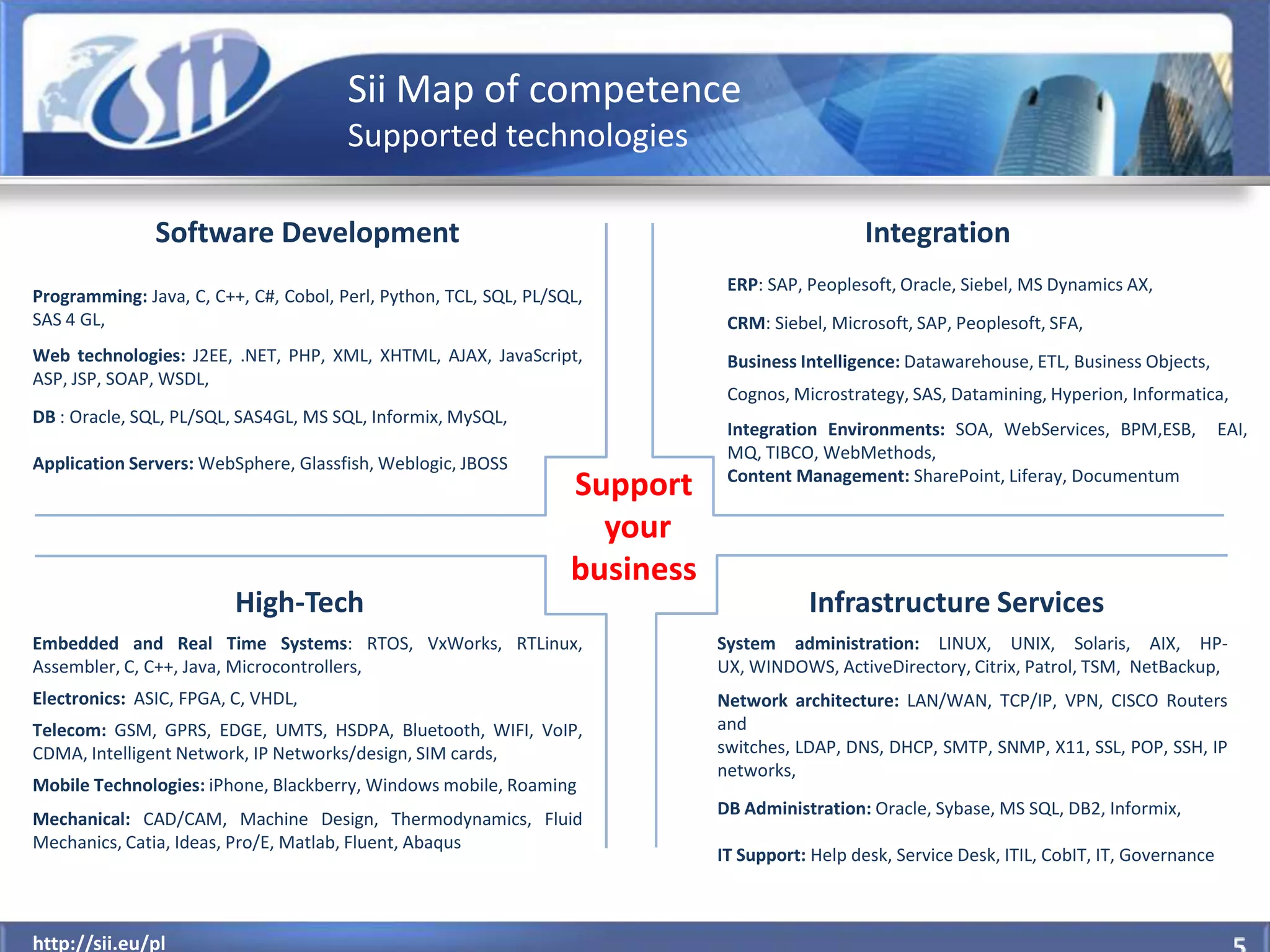 sii

Sii Map of competence
Supported technologies

Software Development

Programming: Java, C, C++, C#, Cobol, Perl, Python, TCL, SQL, PL/SQL, SAS 4 GL,

Web technologies: J2EE, .NET, PHP, XML, XHTML, AJAX, JavaScript, ASP, JSP, SOAP, WSDL,

DB : Oracle, SQL, PL/SQL, SAS4GL, MS SQL, Informix, MySQL,

Application Servers: WebSphere, Glassfish, Weblogic, JBOSS

Integration

ERP: SAP, Peoplesoft, Oracle, Siebel, MS Dynamics AX,

CRM: Siebel, Microsoft, SAP, Peoplesoft, SFA,

Business Intelligence: Datawarehouse, ETL, Business Objects,

Cognos, Microstrategy, SAS, Datamining, Hyperion, Informatica,

Integration Environments: SOA, WebServices, BPM,ESB, EAI, MQ, TIBCO, WebMethods,
Content Management: SharePoint, Liferay, Documentum

Support your business

High-Tech

Embedded and Real Time Systems: RTOS, VxWorks, RTLinux, Assembler, C, C++, Java, Microcontrollers,

Electronics: ASIC, FPGA, C, VHDL,

Telecom: GSM, GPRS, EDGE, UMTS, HSDPA, Bluetooth, WIFI, VoIP, CDMA, Intelligent Network, IP Networks/design, SIM cards,

Mobile Technologies: iPhone, Blackberry, Windows mobile, Roaming

Mechanical: CAD/CAM, Machine Design, Thermodynamics, Fluid Mechanics, Catia, Ideas, Pro/E, Matlab, Fluent, Abaqus

Infrastructure Services

System administration: LINUX, UNIX, Solaris, AIX, HP-UX, WINDOWS, ActiveDirectory, Citrix, Patrol, TSM, NetBackup,

Network architecture: LAN/WAN, TCP/IP, VPN, CISCO Routers and
switches, LDAP, DNS, DHCP, SMTP, SNMP, X11, SSL, POP, SSH, IP networks,

DB Administration: Oracle, Sybase, MS SQL, DB2, Informix,

IT Support: Help desk, Service Desk, ITIL, CobIT, IT, Governance

http://sii.eu/pl

5